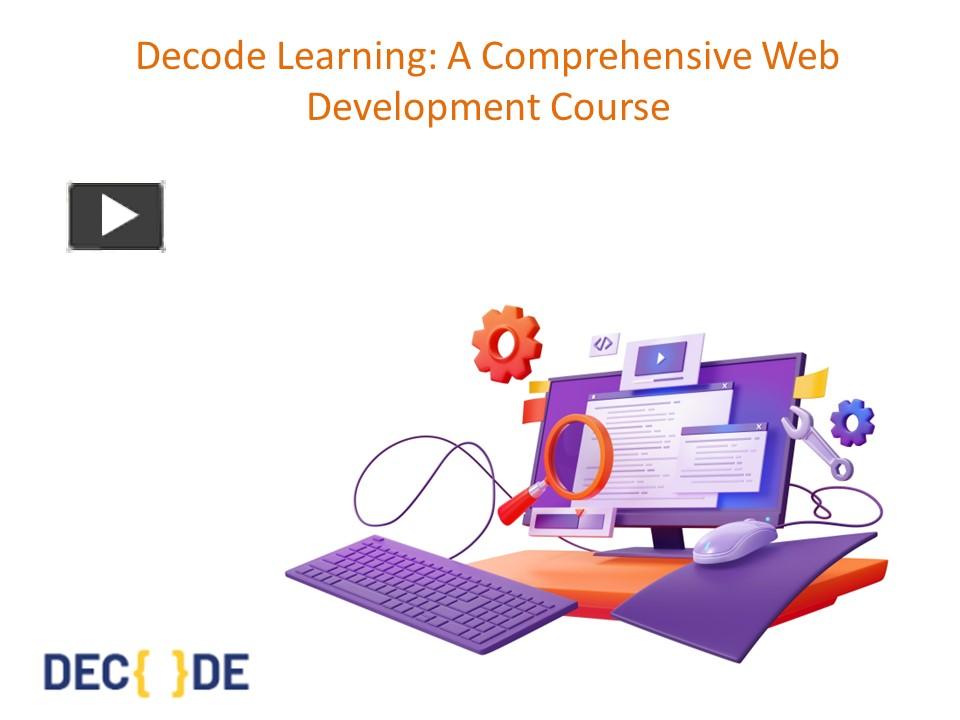 Decode Learning: A Comprehensive Web Development Course

DEC{ }DE